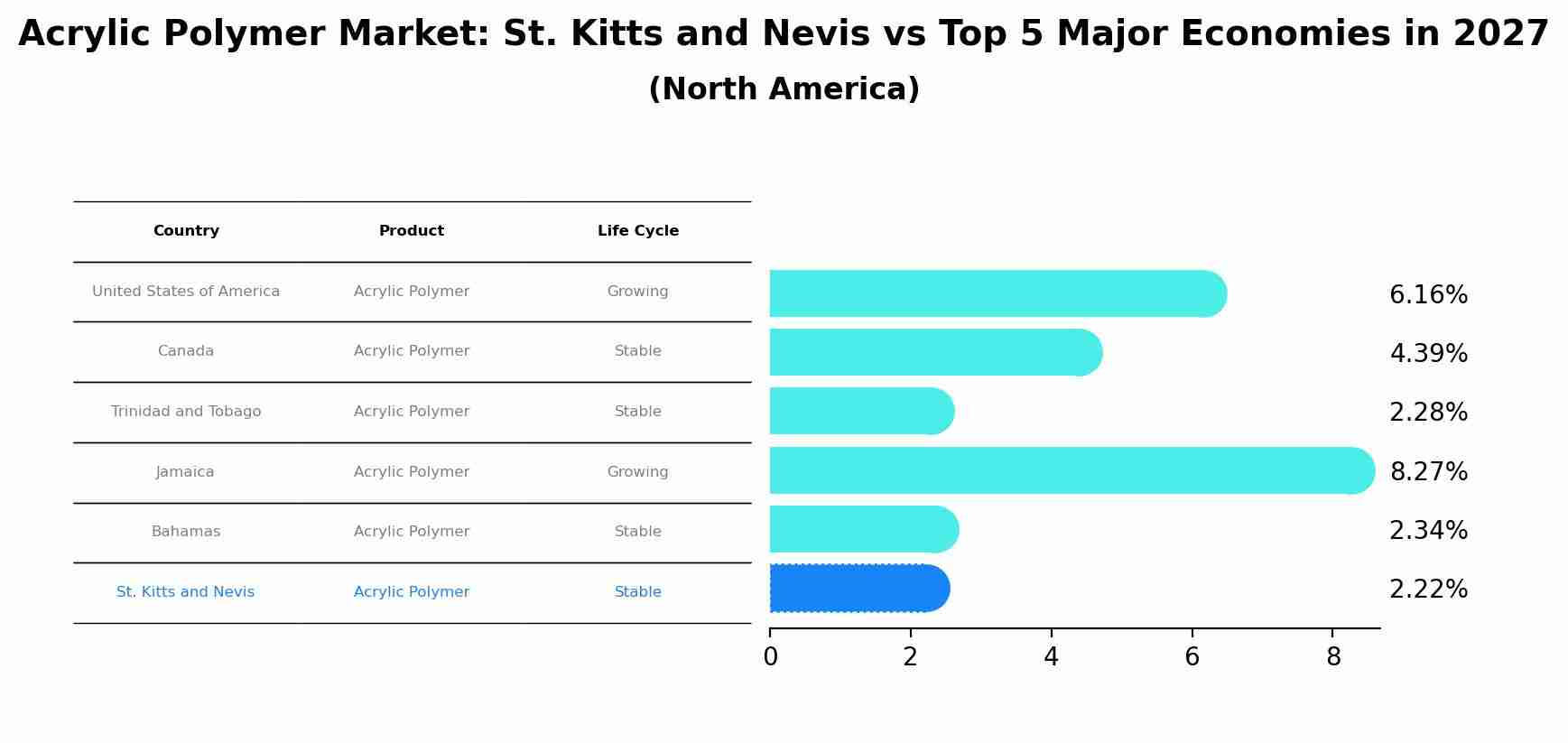 Acrylic Polymer Market: St. Kitts and Nevis vs Top 5 Major Economies in 2027
(North America)

| Country | Product | Life Cycle |
|---|---|---|
| United States of America | Acrylic Polymer | Growing |
| Canada | Acrylic Polymer | Stable |
| Trinidad and Tobago | Acrylic Polymer | Stable |
| Jamaica | Acrylic Polymer | Growing |
| Bahamas | Acrylic Polymer | Stable |
| St. Kitts and Nevis | Acrylic Polymer | Stable |

6.16%
4.39%
2.28%
8.27%
2.34%
2.22%

0 2 4 6 8